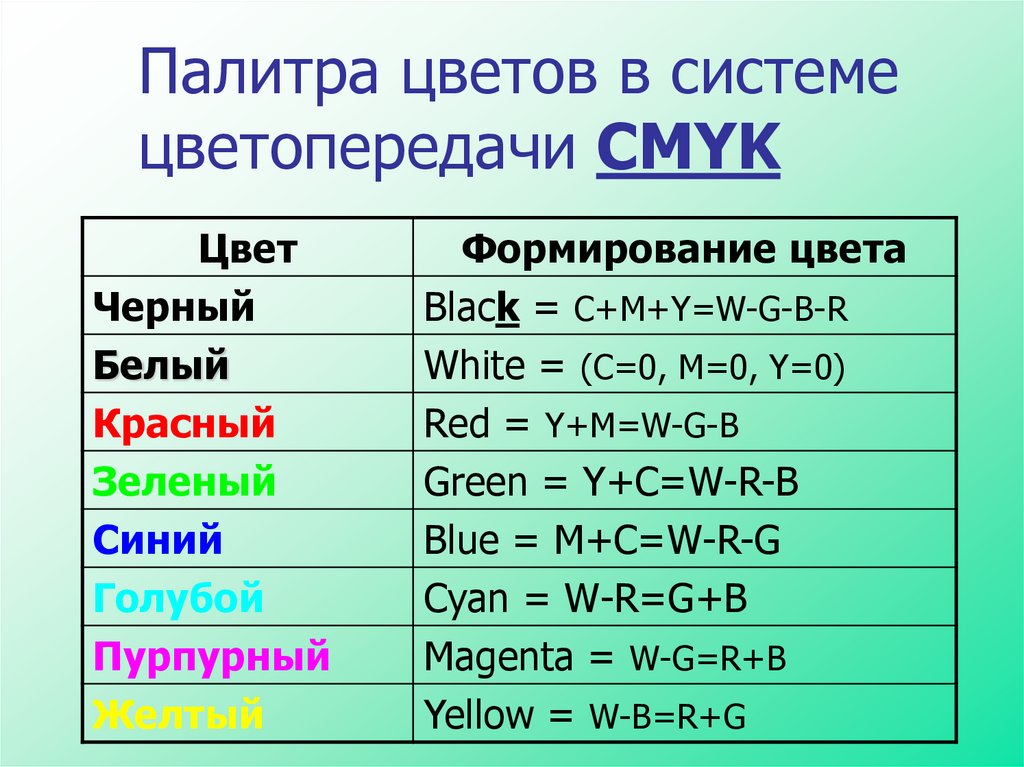 Палитра цветов в системе цветопередачи CMYK

| Цвет | Формирование цвета |
|---|---|
| Черный | Black = C+M+Y=W-G-B-R |
| Белый | White = (C=0, M=0, Y=0) |
| Красный | Red = Y+M=W-G-B |
| Зеленый | Green = Y+C=W-R-B |
| Синий | Blue = M+C=W-R-G |
| Голубой | Cyan = W-R=G+B |
| Пурпурный | Magenta = W-G=R+B |
| Желтый | Yellow = W-B=R+G |